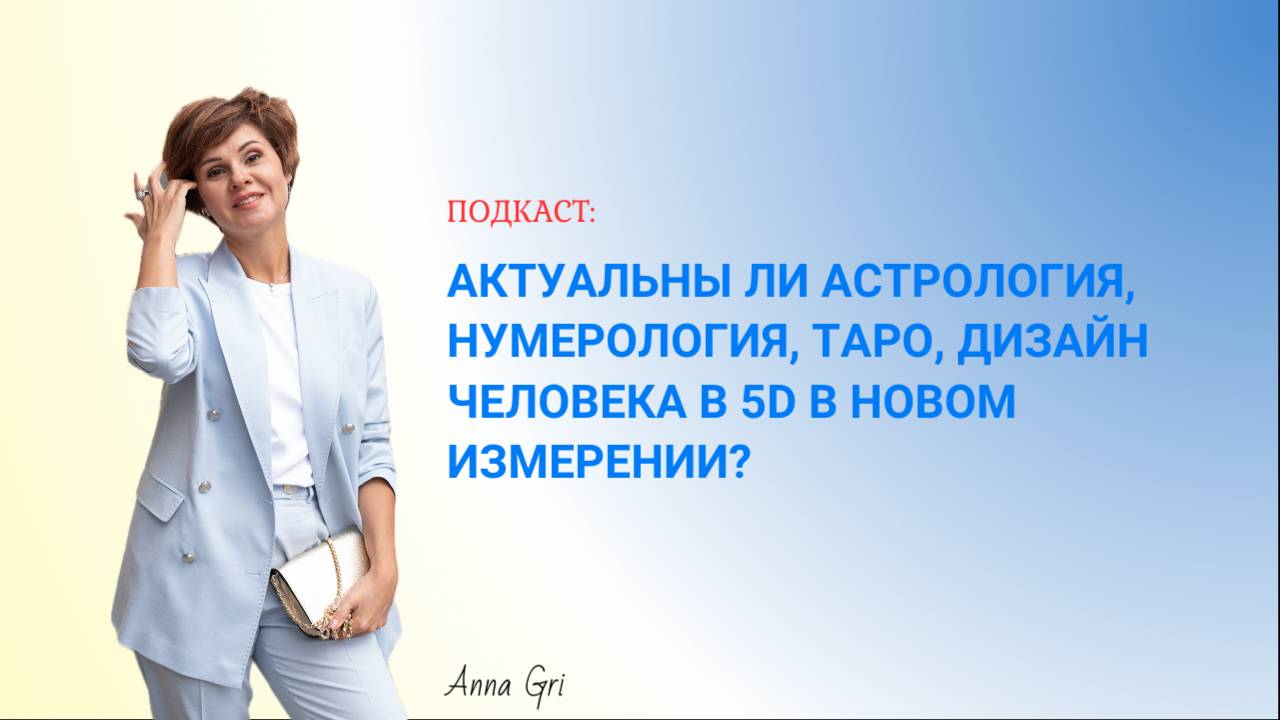 ПОДКАСТ:

АКТУАЛЬНЫ ЛИ АСТРОЛОГИЯ, НУМЕРОЛОГИЯ, ТАРО, ДИЗАЙН ЧЕЛОВЕКА В 5D В НОВОМ ИЗМЕРЕНИИ?

Anna Gri